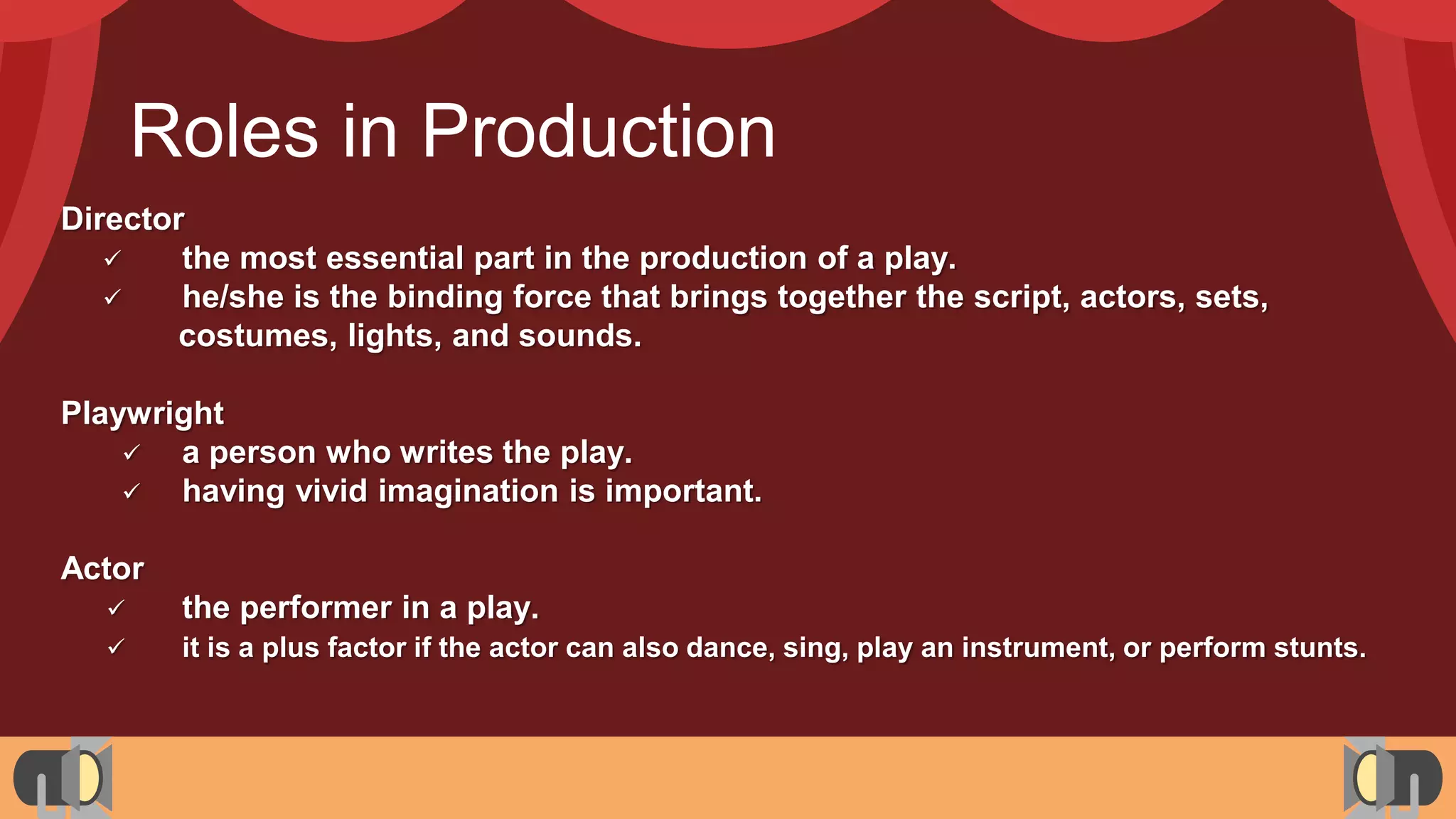 Roles in Production

Director
✓ the most essential part in the production of a play.
✓ he/she is the binding force that brings together the script, actors, sets, costumes, lights, and sounds.

Playwright
✓ a person who writes the play.
✓ having vivid imagination is important.

Actor
✓ the performer in a play.
✓ it is a plus factor if the actor can also dance, sing, play an instrument, or perform stunts.